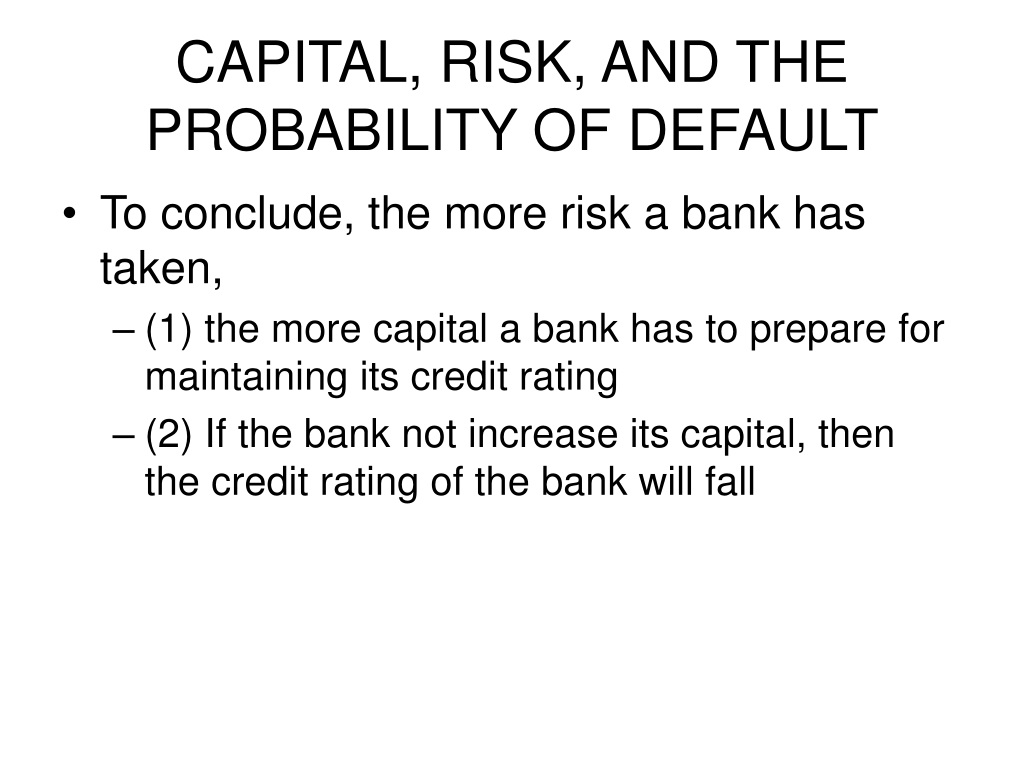 CAPITAL, RISK, AND THE PROBABILITY OF DEFAULT

• To conclude, the more risk a bank has taken,
– (1) the more capital a bank has to prepare for maintaining its credit rating
– (2) If the bank not increase its capital, then the credit rating of the bank will fall